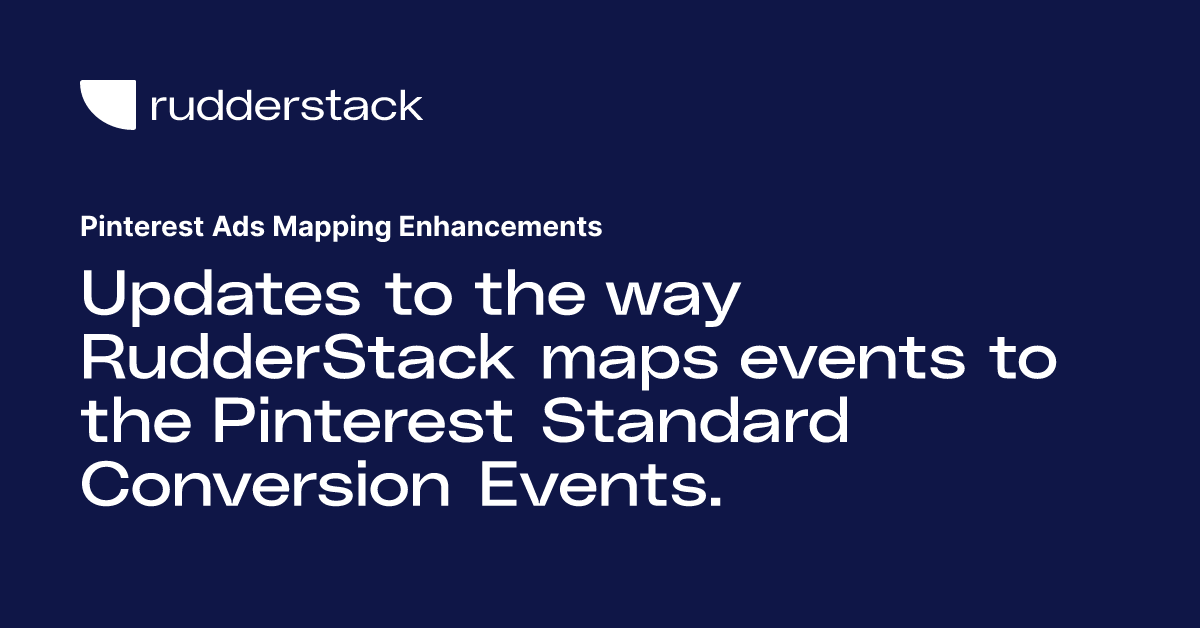 rudderstack

Pinterest Ads Mapping Enhancements

Updates to the way RudderStack maps events to the Pinterest Standard Conversion Events.